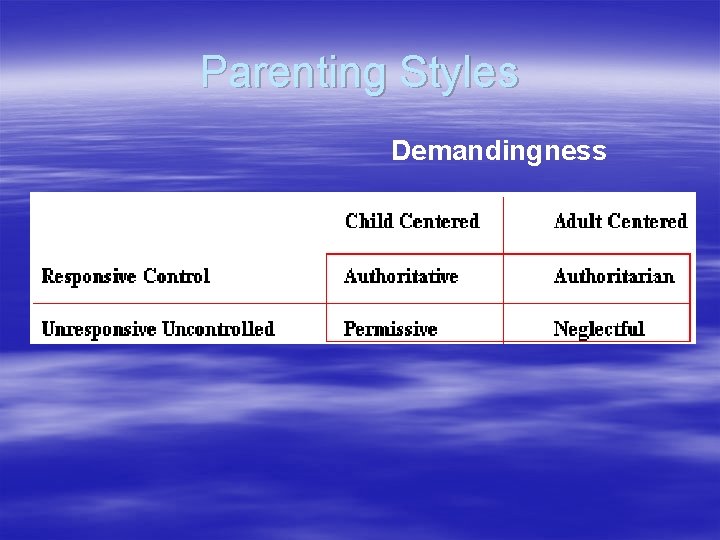 Parenting Styles

Demandingness

| | Child Centered | Adult Centered |
|---|---|---|
| Responsive Control | Authoritative | Authoritarian |
| Unresponsive Uncontrolled | Permissive | Neglectful |